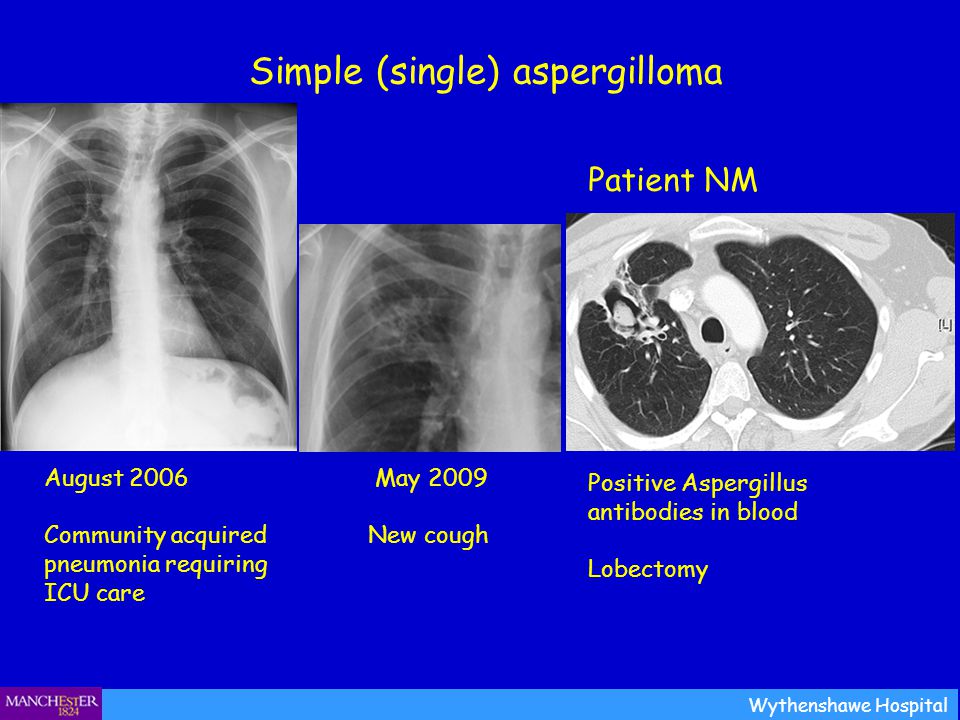 Simple (single) aspergilloma

Patient NM

[L]

August 2006

Community acquired pneumonia requiring ICU care

May 2009

New cough

Positive Aspergillus antibodies in blood

Lobectomy

MANCHESTER 1824

Wythenshawe Hospital